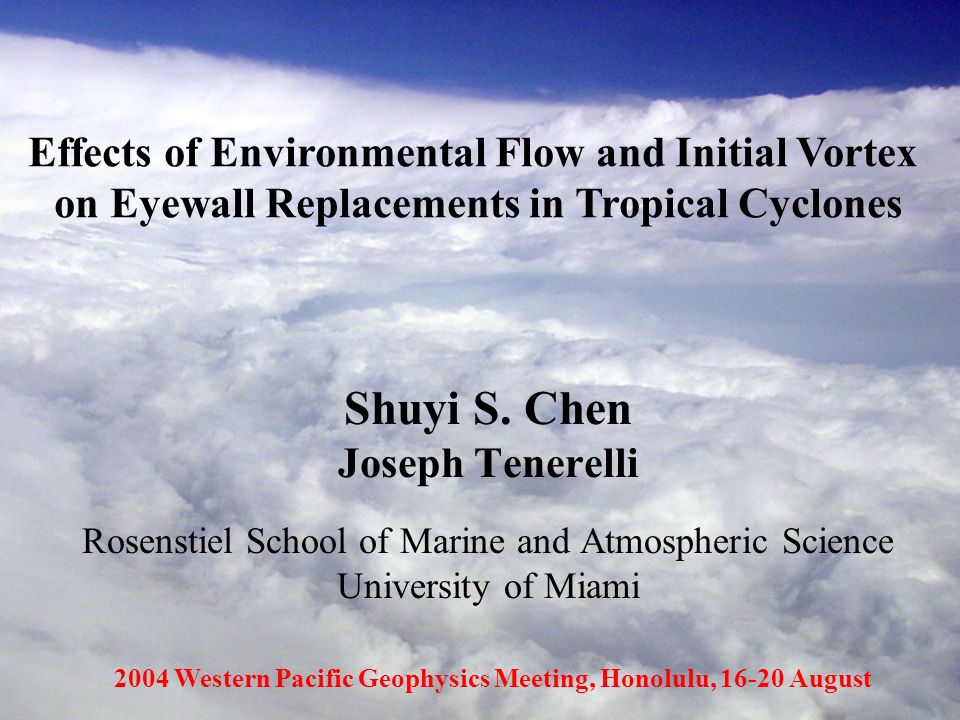 Effects of Environmental Flow and Initial Vortex on Eyewall Replacements in Tropical Cyclones

Shuyi S. Chen
Joseph Tenerelli

Rosenstiel School of Marine and Atmospheric Science
University of Miami

2004 Western Pacific Geophysics Meeting, Honolulu, 16-20 August